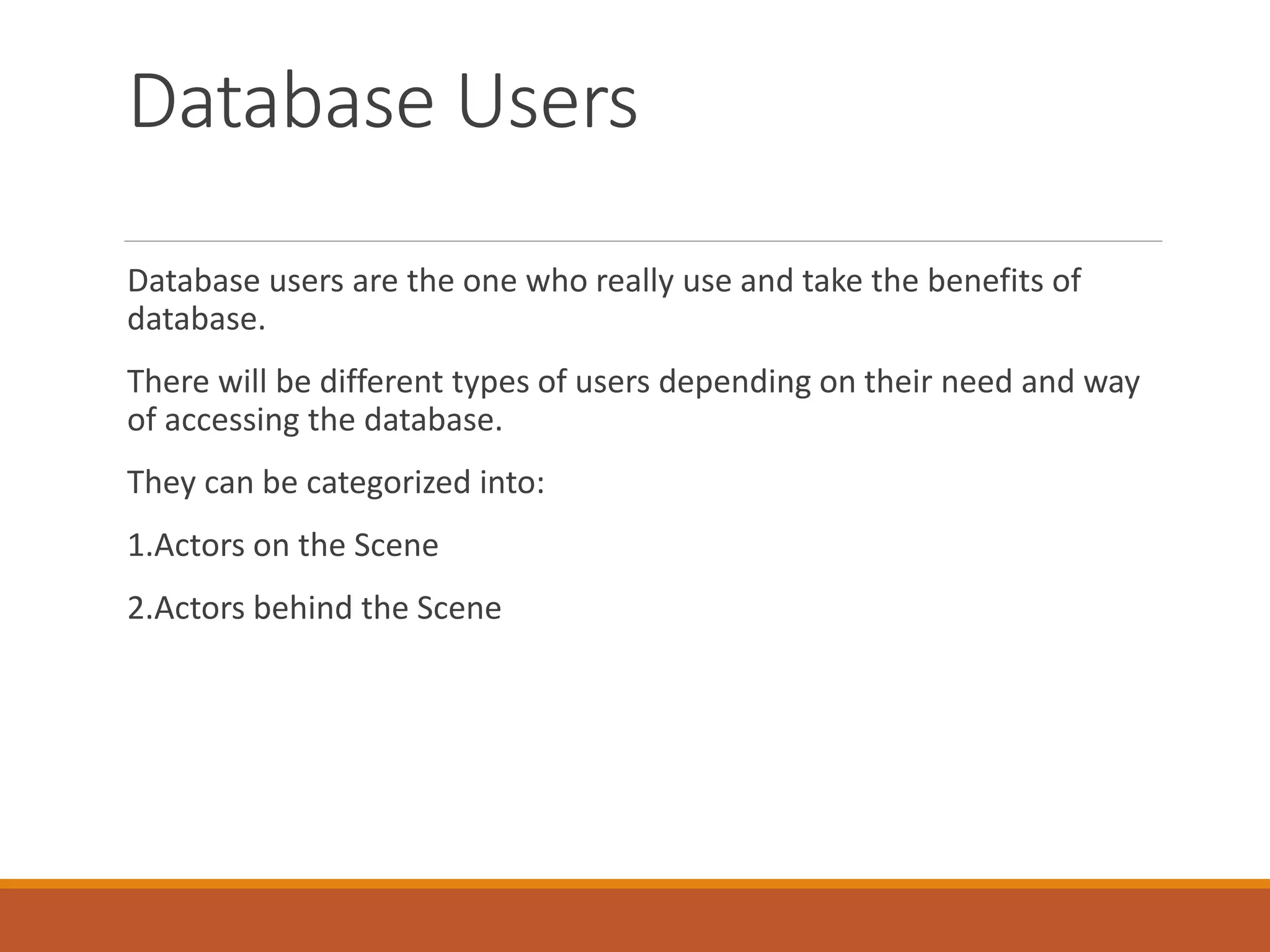 Database Users

Database users are the one who really use and take the benefits of database.

There will be different types of users depending on their need and way of accessing the database.

They can be categorized into:

1.Actors on the Scene

2.Actors behind the Scene